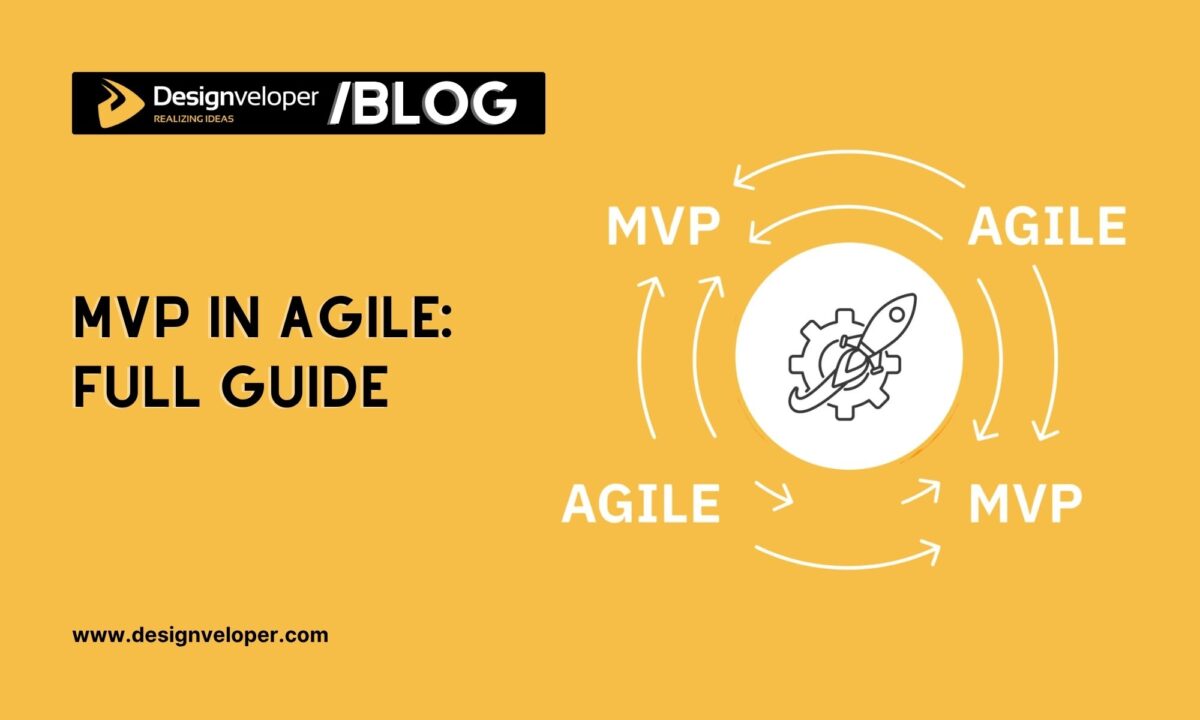 Designveloper
REALIZING IDEAS
/BLOG

MVP IN AGILE:
FULL GUIDE

MVP
AGILE
AGILE
MVP

www.designveloper.com